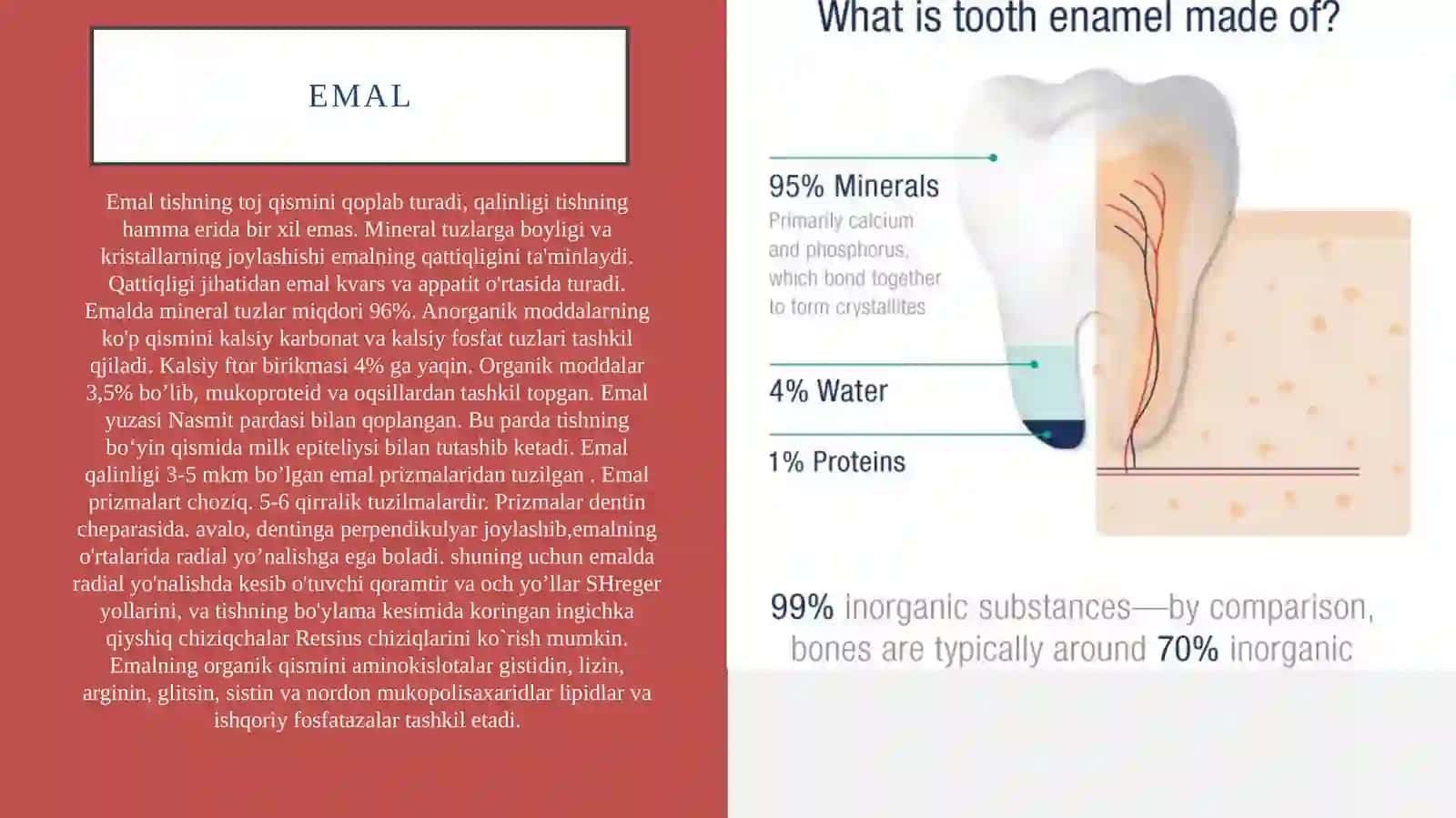 EMAL

Emal tishning toj qismini qoplab turadi, qalinligi tishning hamma erida bir xil emas. Mineral tuzlarga boyligi va kristallarning joylashishi emalning qattiqligini ta'minlaydi. Qattiqligi jihatidan emal kvars va appatit o'rtasida turadi. Emalda mineral tuzlar miqdori 96%. Anorganik moddalarning ko'p qismini kalsiy karbonat va kalsiy fosfat tuzlari tashkil qjiladi. Kalsiy ftor birikmasi 4% ga yaqin. Organik moddalar 3,5% bo’lib, mukoproteid va oqsillardan tashkil topgan. Emal yuzasi Nasmit pardasi bilan qoplangan. Bu parda tishning bo‘yin qismida milk epiteliysi bilan tutashib ketadi. Emal qalinligi 3-5 mkm bo’lgan emal prizmalaridan tuzilgan . Emal prizmalart choziq. 5-6 qirralik tuzilmalardir. Prizmalar dentin cheparasida. avalo, dentinga perpendikulyar joylashib,emalning o'rtalarida radial yo’nalishga ega boladi. shuning uchun emalda radial yo'nalishda kesib o'tuvchi qoramtir va och yo’llar SHreger yollarini, va tishning bo'ylama kesimida koringan ingichka qiyshiq chiziqchalar Retsius chiziqlarini ko`rish mumkin. Emalning organik qismini aminokislotalar gistidin, lizin, arginin, glitsin, sistin va nordon mukopolisaxaridlar lipidlar va ishqoriy fosfatazalar tashkil etadi.

What is tooth enamel made of?

95% Minerals
Primarily calcium and phosphorus, which bond together to form crystallites

4% Water

1% Proteins

99% inorganic substances—by comparison, bones are typically around 70% inorganic